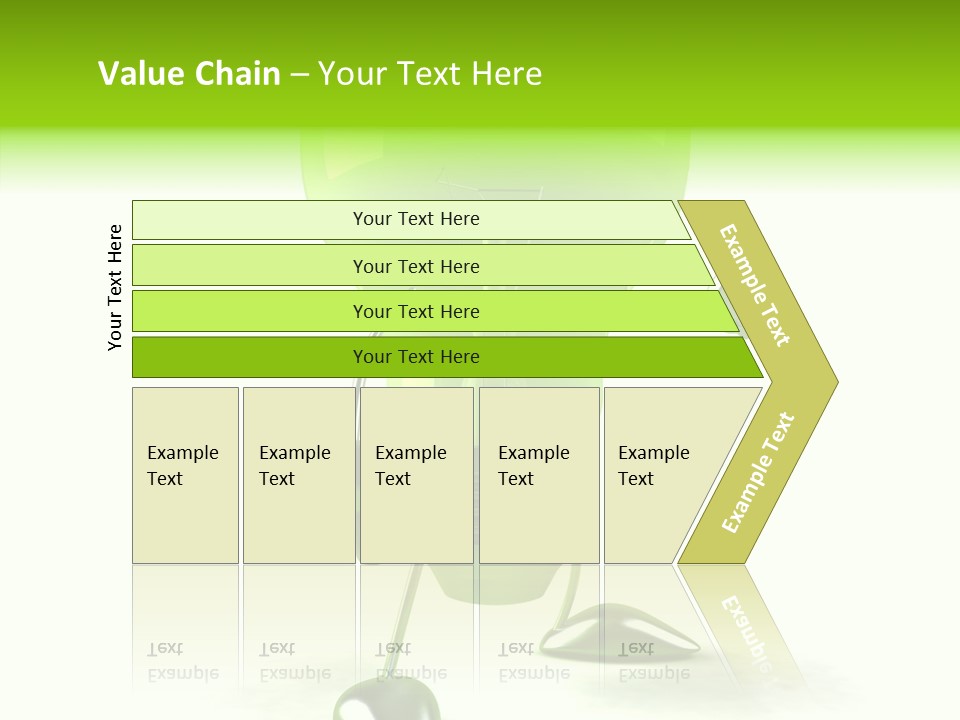 Value Chain – Your Text Here

Your Text Here

Your Text Here

Your Text Here

Your Text Here

Your Text Here

Example Text

Example Text

Example Text

Example Text

Example Text

Example Text

Example Text